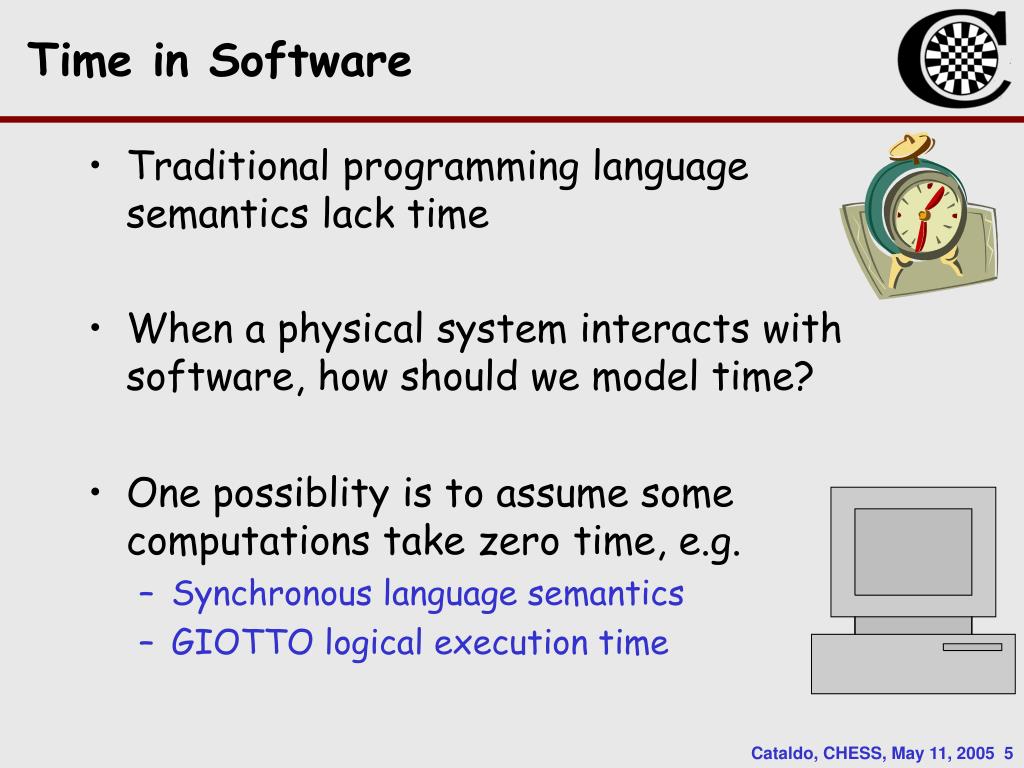 Time in Software

• Traditional programming language semantics lack time

• When a physical system interacts with software, how should we model time?

• One possiblity is to assume some computations take zero time, e.g.
– Synchronous language semantics
– GIOTTO logical execution time

Cataldo, CHESS, May 11, 2005 5